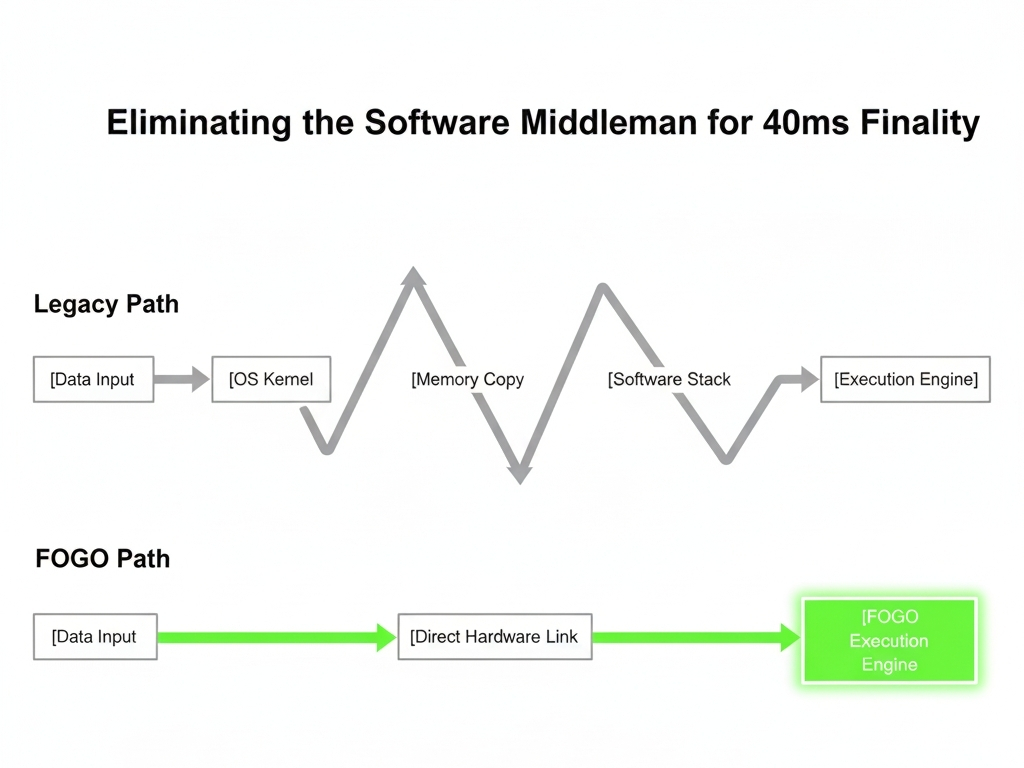 Eliminating the Software Middleman for 40ms Finality

Legacy Path

[Data Input

[OS Kernel

[Memory Copy

[Software Stack

[Execution Engine]

FOGO Path

[Data Input

[Direct Hardware Link

[FOGO Execution Engine